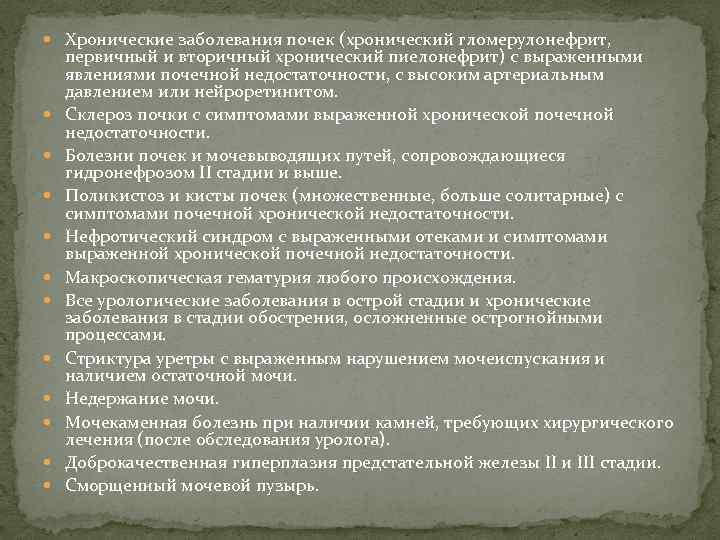 Хронические заболевания почек (хронический гломерулонефрит, первичный и вторичный хронический пиелонефрит) с выраженными явлениями почечной недостаточности, с высоким артериальным давлением или нейроретинитом.

Склероз почки с симптомами выраженной хронической почечной недостаточности.

Болезни почек и мочевыводящих путей, сопровождающиеся гидронефрозом II стадии и выше.

Поликистоз и кисты почек (множественные, больше солитарные) с симптомами почечной хронической недостаточности.

Нефротический синдром с выраженными отеками и симптомами выраженной хронической почечной недостаточности.

Макроскопическая гематурия любого происхождения.

Все урологические заболевания в острой стадии и хронические заболевания в стадии обострения, осложненные острогнойными процессами.

Стриктура уретры с выраженным нарушением мочеиспускания и наличием остаточной мочи.

Недержание мочи.

Мочекаменная болезнь при наличии камней, требующих хирургического лечения (после обследования уролога).

Доброкачественная гиперплазия предстательной железы II и III стадии.

Сморщенный мочевой пузырь.